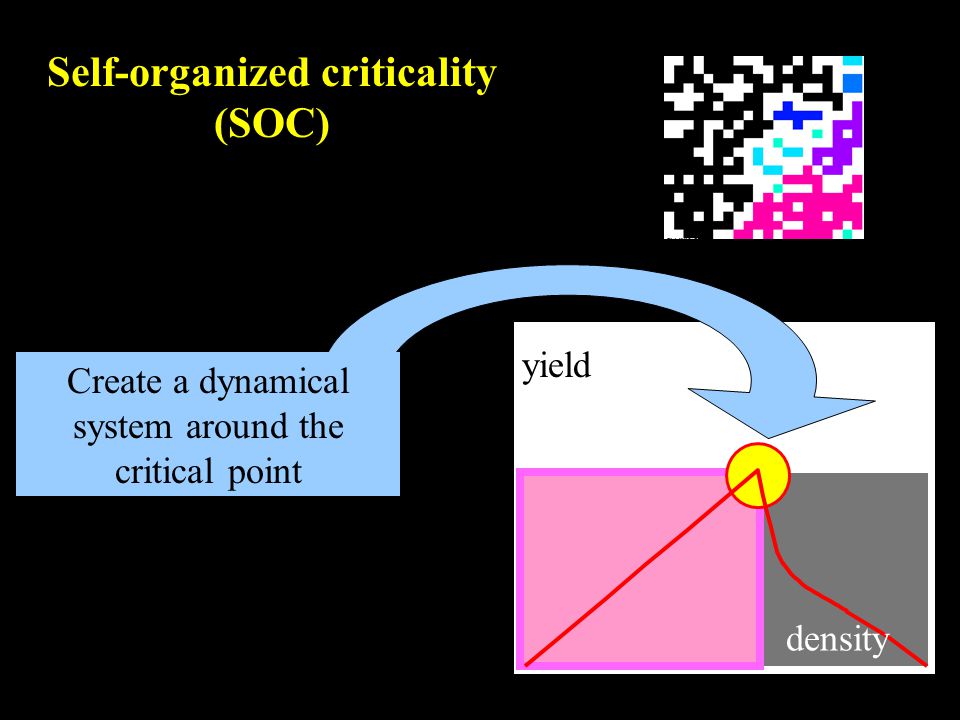 Self-organized criticality
(SOC)

Create a dynamical system around the critical point

yield

density